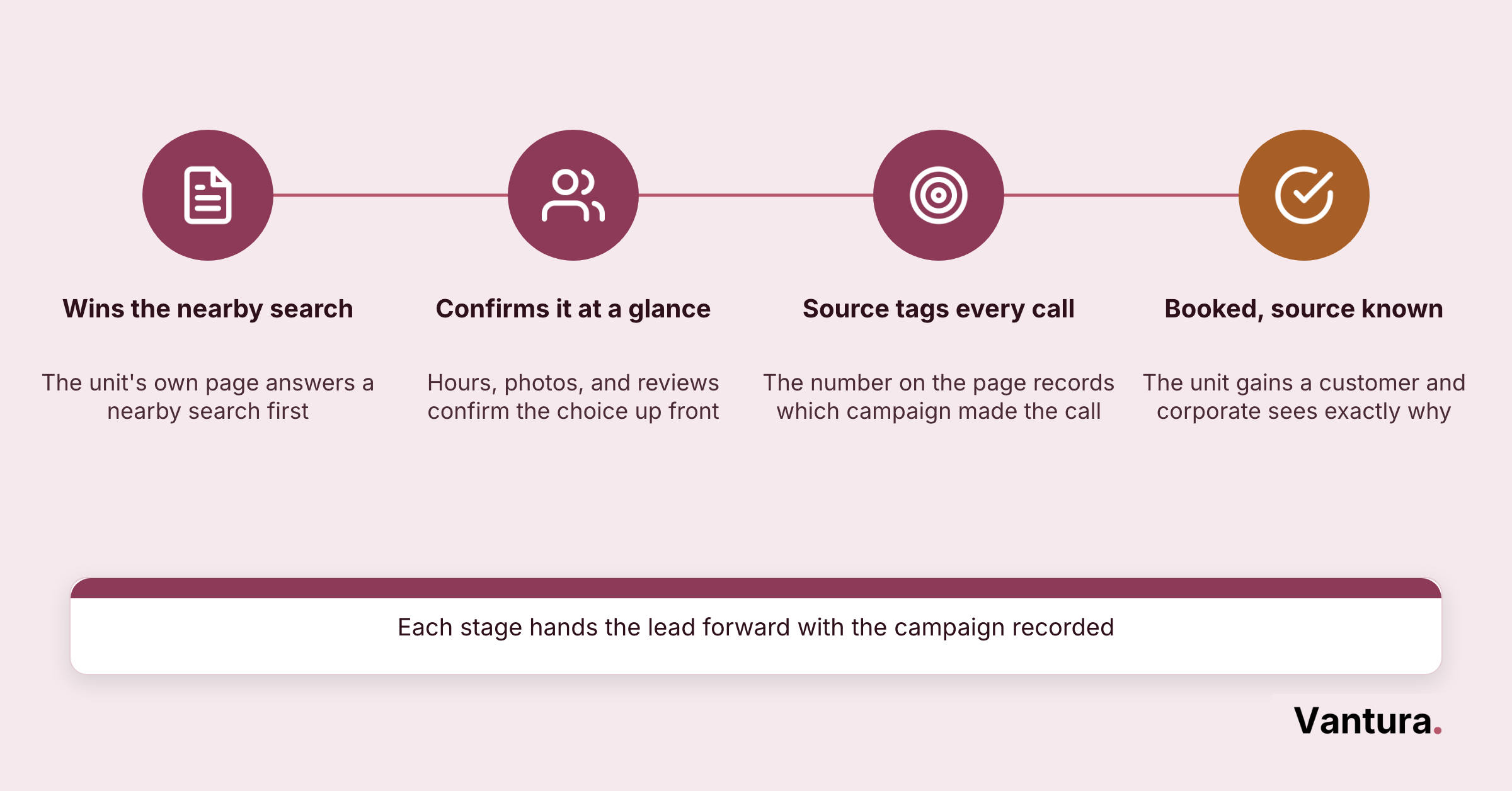 Wins the nearby search

The unit's own page answers a nearby search first

Confirms it at a glance

Hours, photos, and reviews confirm the choice up front

Source tags every call

The number on the page records which campaign made the call

Booked, source known

The unit gains a customer and corporate sees exactly why

Each stage hands the lead forward with the campaign recorded

Vantura.